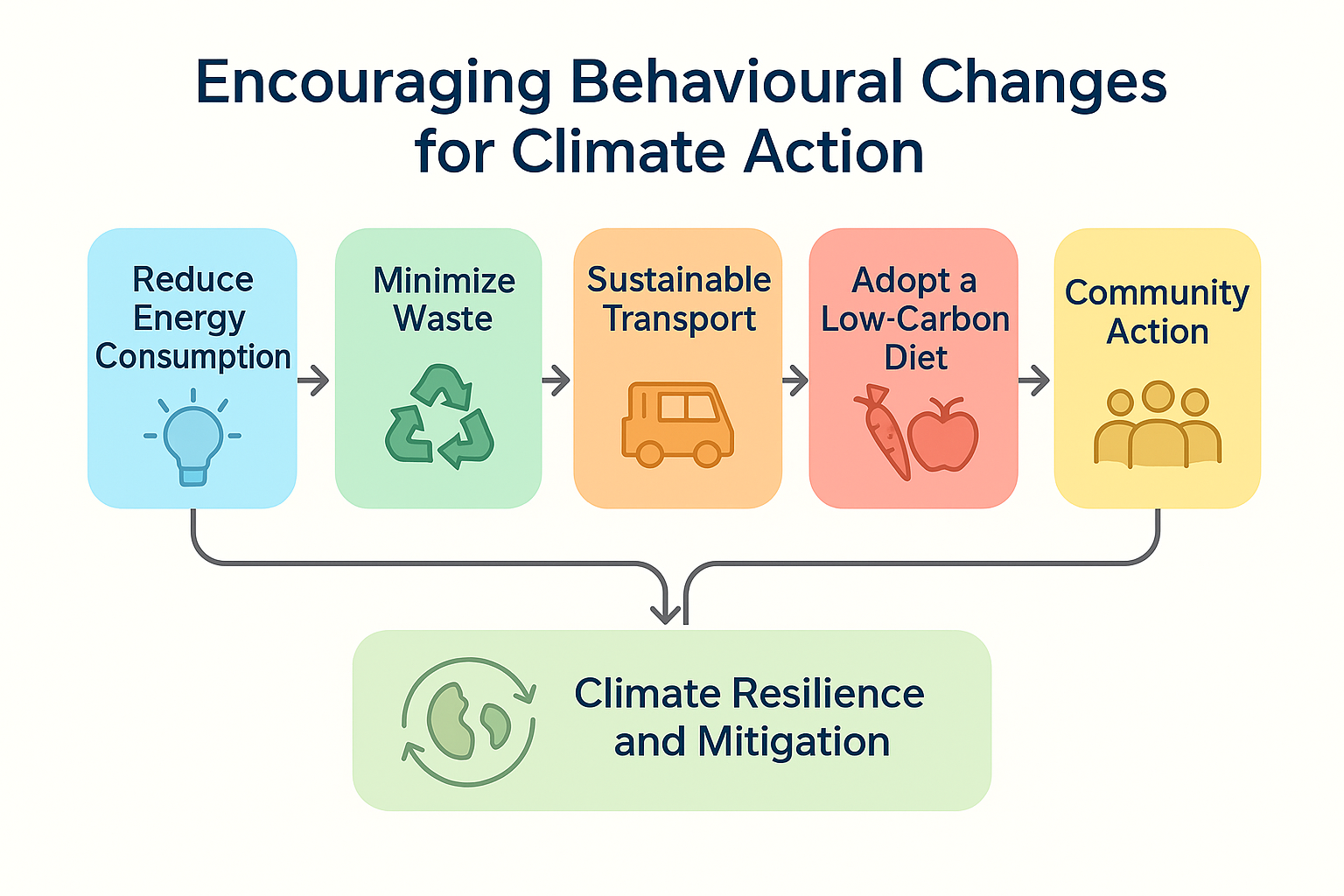 Encouraging Behavioural Changes for Climate Action

Reduce Energy Consumption

Minimize Waste

Sustainable Transport

Adopt a Low-Carbon Diet

Community Action

Climate Resilience and Mitigation